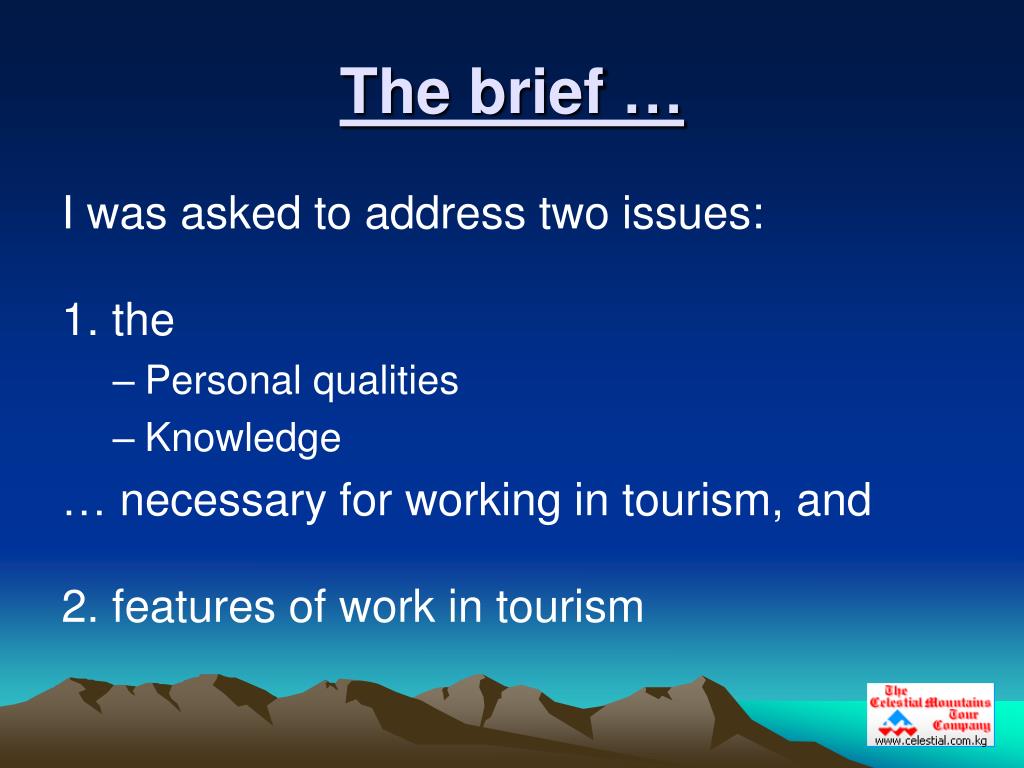 The brief …

I was asked to address two issues:

1. the

– Personal qualities

– Knowledge

… necessary for working in tourism, and

2. features of work in tourism

The Celestial Mountains Tour Company
www.celestial.com.kg